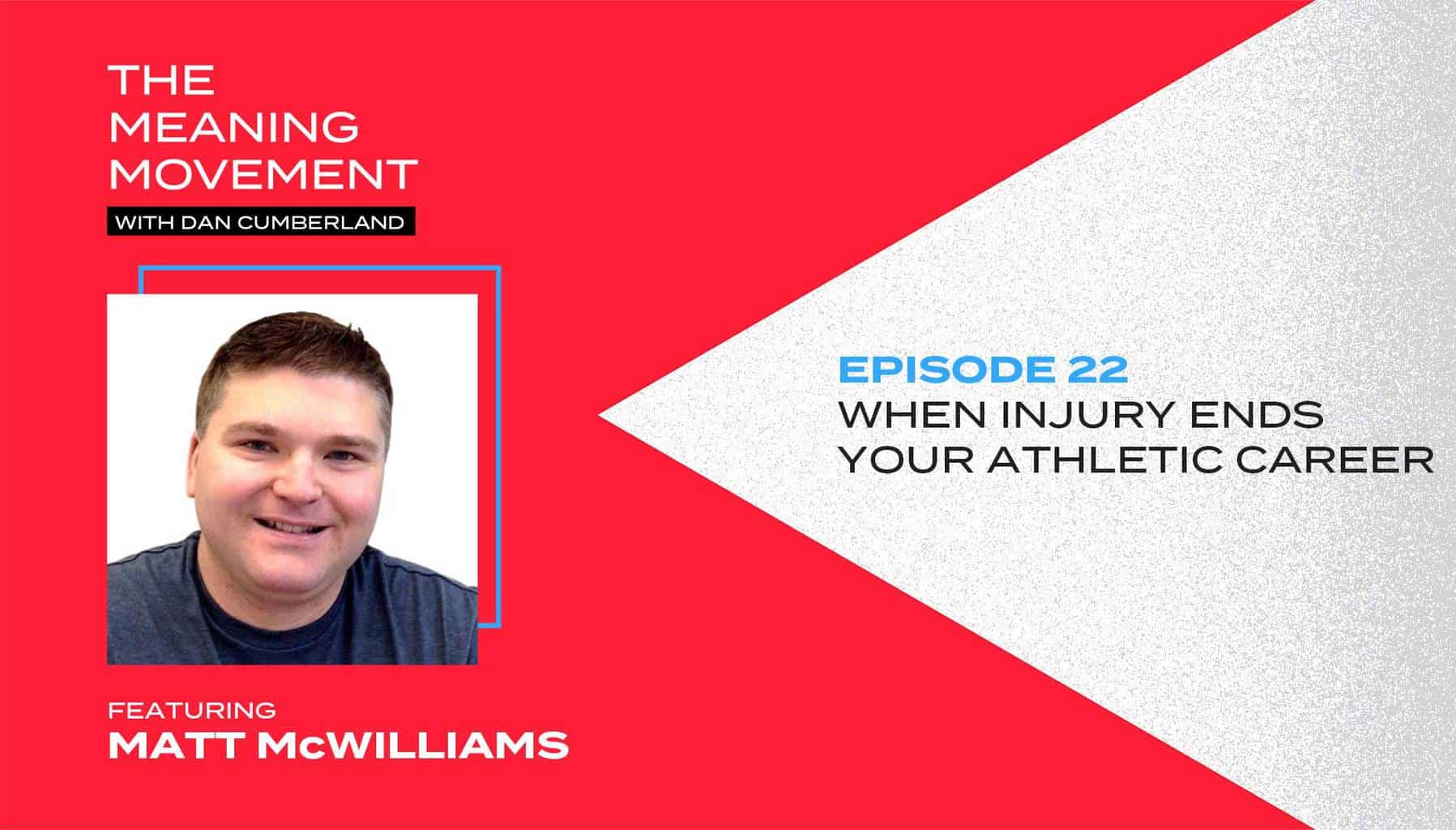 THE MEANING MOVEMENT

WITH DAN CUMBERLAND

FEATURING
MATT McWILLIAMS

EPISODE 22
WHEN INJURY ENDS YOUR ATHLETIC CAREER